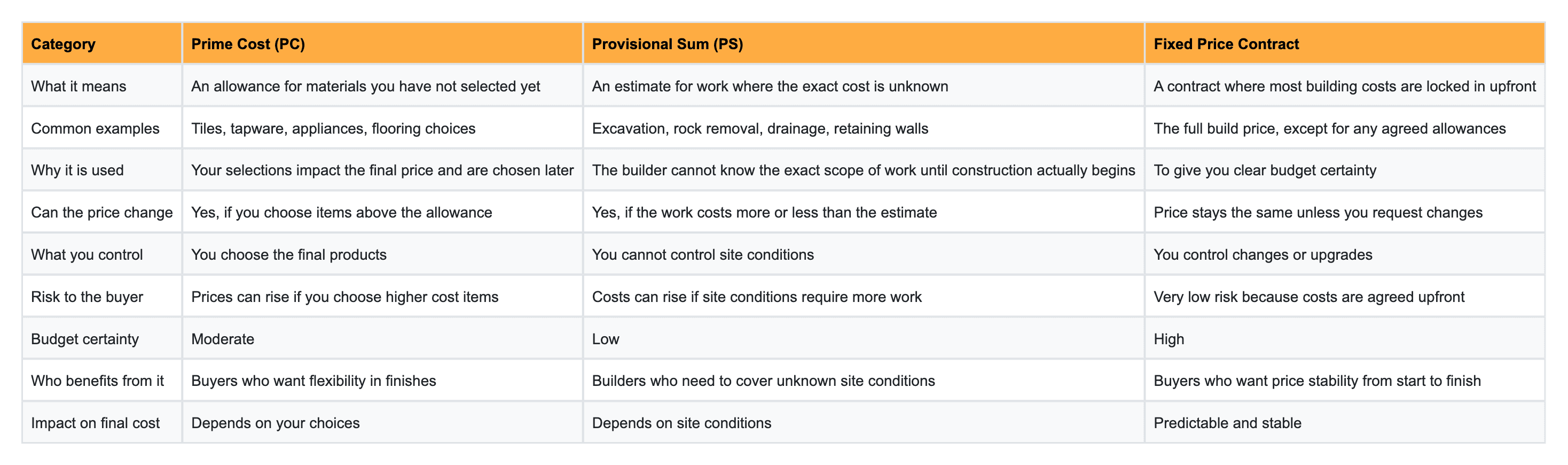 | Category | Prime Cost (PC) | Provisional Sum (PS) | Fixed Price Contract |
|---|---|---|---|
| What it means | An allowance for materials you have not selected yet | An estimate for work where the exact cost is unknown | A contract where most building costs are locked in upfront |
| Common examples | Tiles, tapware, appliances, flooring choices | Excavation, rock removal, drainage, retaining walls | The full build price, except for any agreed allowances |
| Why it is used | Your selections impact the final price and are chosen later | The builder cannot know the exact scope of work until construction actually begins | To give you clear budget certainty |
| Can the price change | Yes, if you choose items above the allowance | Yes, if the work costs more or less than the estimate | Price stays the same unless you request changes |
| What you control | You choose the final products | You cannot control site conditions | You control changes or upgrades |
| Risk to the buyer | Prices can rise if you choose higher cost items | Costs can rise if site conditions require more work | Very low risk because costs are agreed upfront |
| Budget certainty | Moderate | Low | High |
| Who benefits from it | Buyers who want flexibility in finishes | Builders who need to cover unknown site conditions | Buyers who want price stability from start to finish |
| Impact on final cost | Depends on your choices | Depends on site conditions | Predictable and stable |